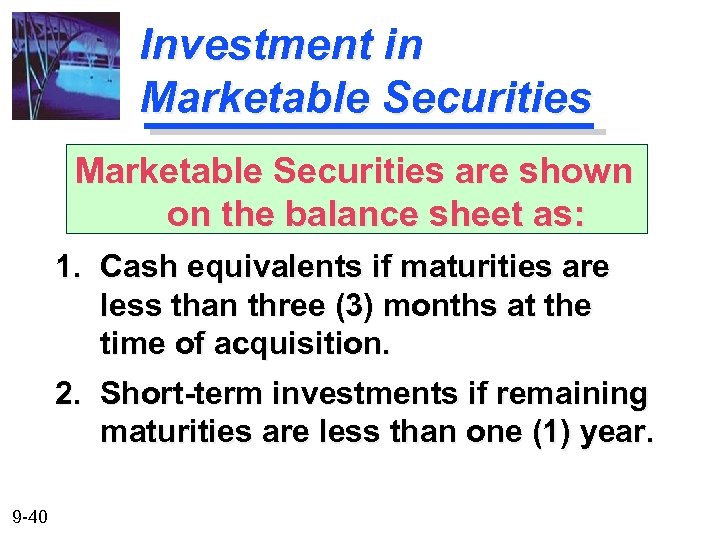 Investment in Marketable Securities

Marketable Securities are shown on the balance sheet as:

1. Cash equivalents if maturities are less than three (3) months at the time of acquisition.

2. Short-term investments if remaining maturities are less than one (1) year.

9-40